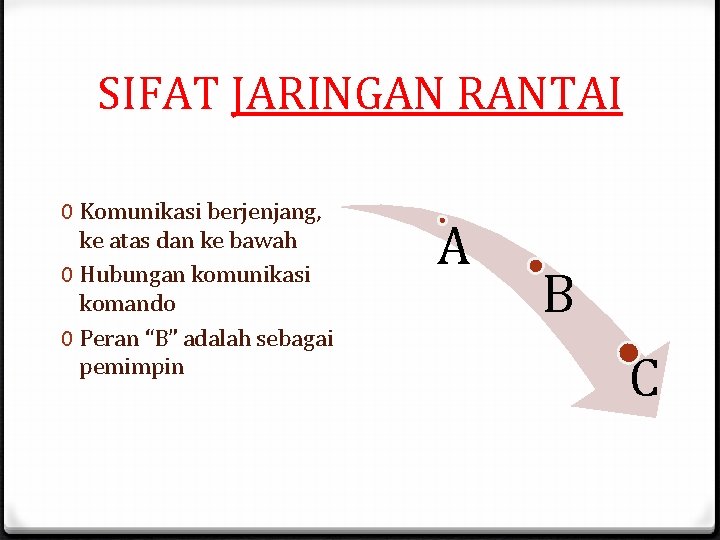 SIFAT JARINGAN RANTAI

0 Komunikasi berjenjang, ke atas dan ke bawah

0 Hubungan komunikasi komando

0 Peran “B” adalah sebagai pemimpin

A

B

C